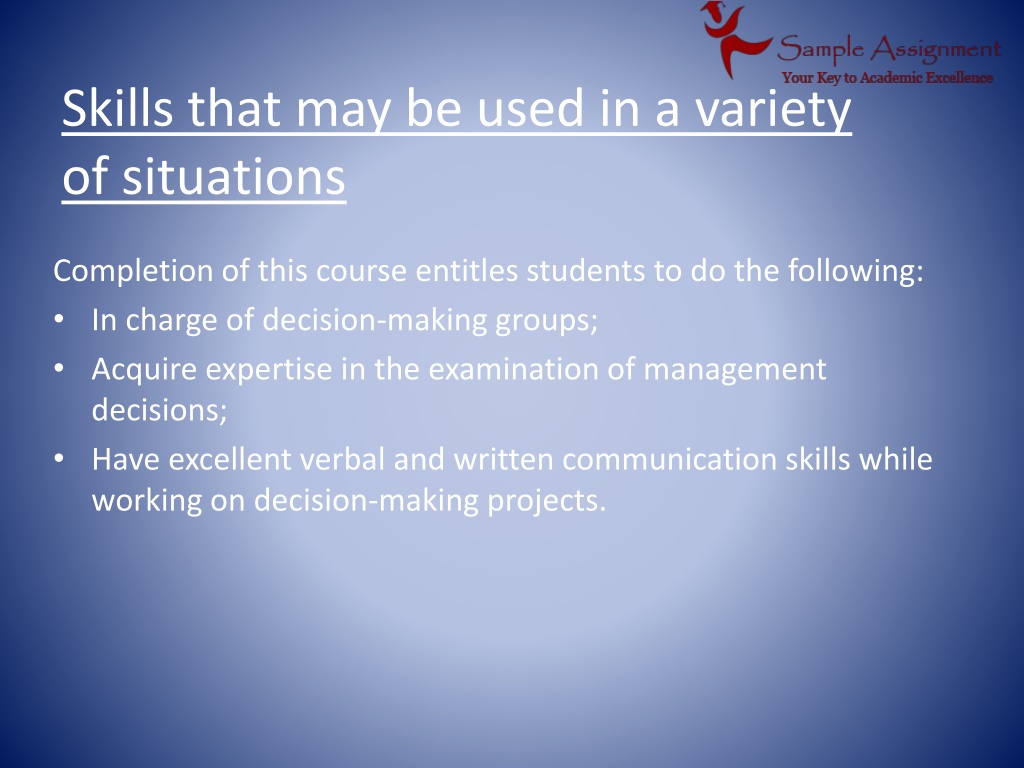 Sample Assignment
Your Key to Academic Excellence

Skills that may be used in a variety of situations

Completion of this course entitles students to do the following:
• In charge of decision-making groups;
• Acquire expertise in the examination of management decisions;
• Have excellent verbal and written communication skills while working on decision-making projects.